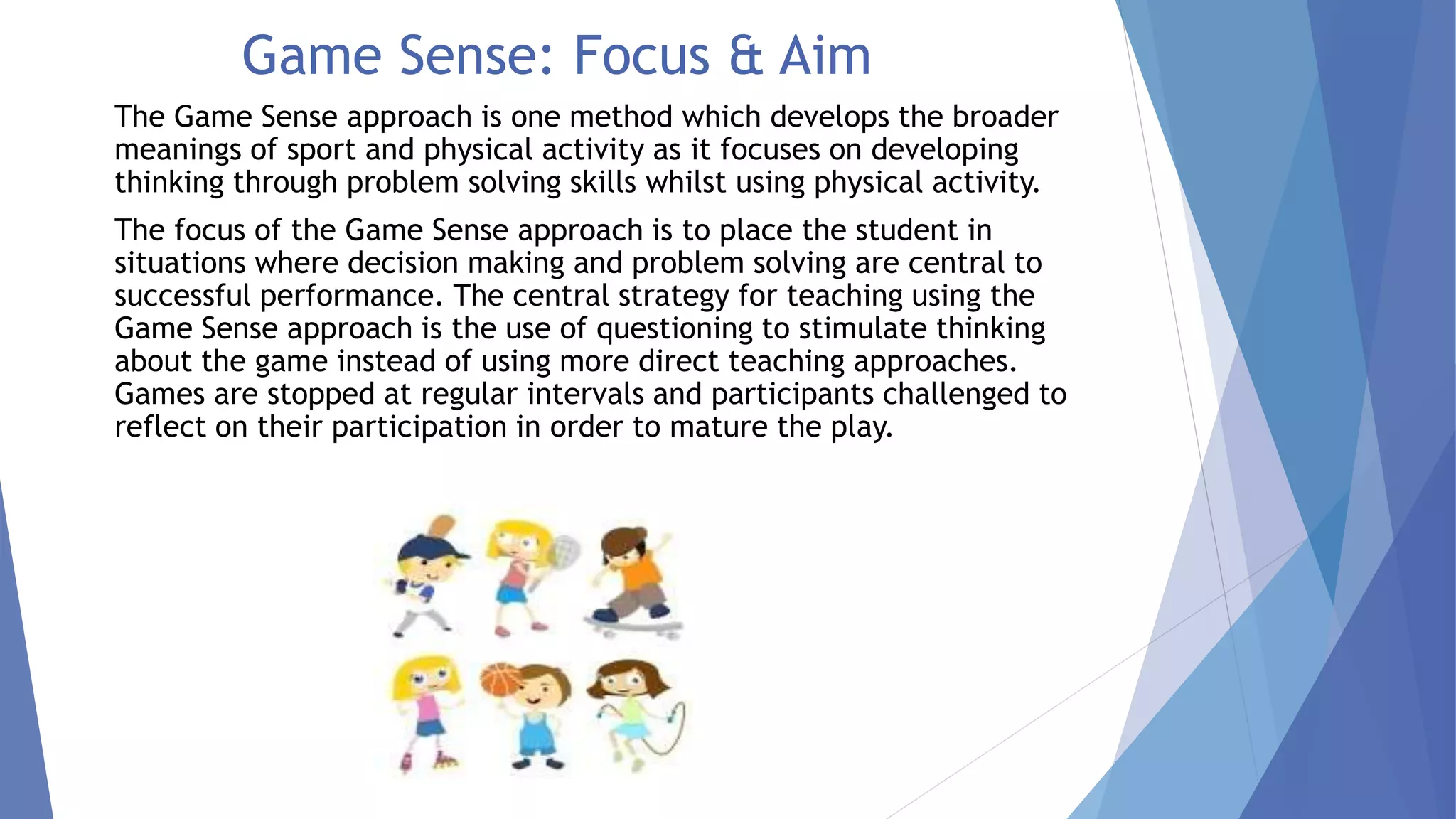 Game Sense: Focus & Aim

The Game Sense approach is one method which develops the broader meanings of sport and physical activity as it focuses on developing thinking through problem solving skills whilst using physical activity.

The focus of the Game Sense approach is to place the student in situations where decision making and problem solving are central to successful performance. The central strategy for teaching using the Game Sense approach is the use of questioning to stimulate thinking about the game instead of using more direct teaching approaches. Games are stopped at regular intervals and participants challenged to reflect on their participation in order to mature the play.